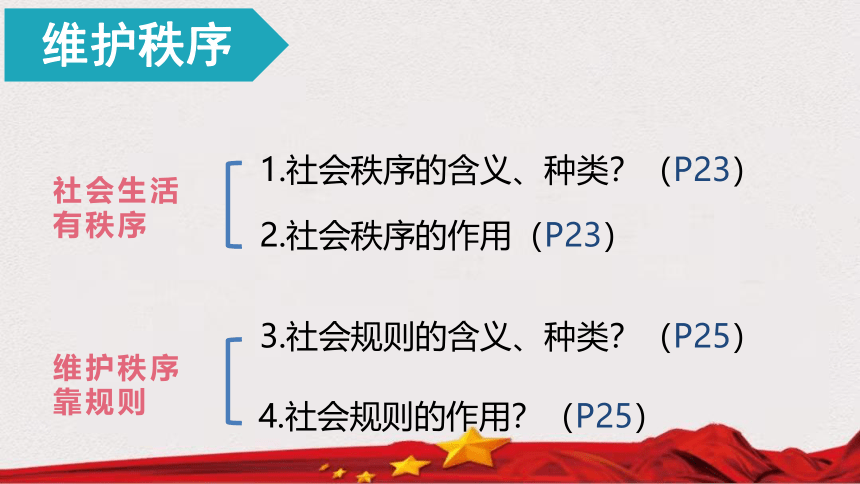 维护秩序

社会生活有秩序

1.社会秩序的含义、种类？（P23）

2.社会秩序的作用（P23）

维护秩序靠规则

3.社会规则的含义、种类？（P25）

4.社会规则的作用？（P25）